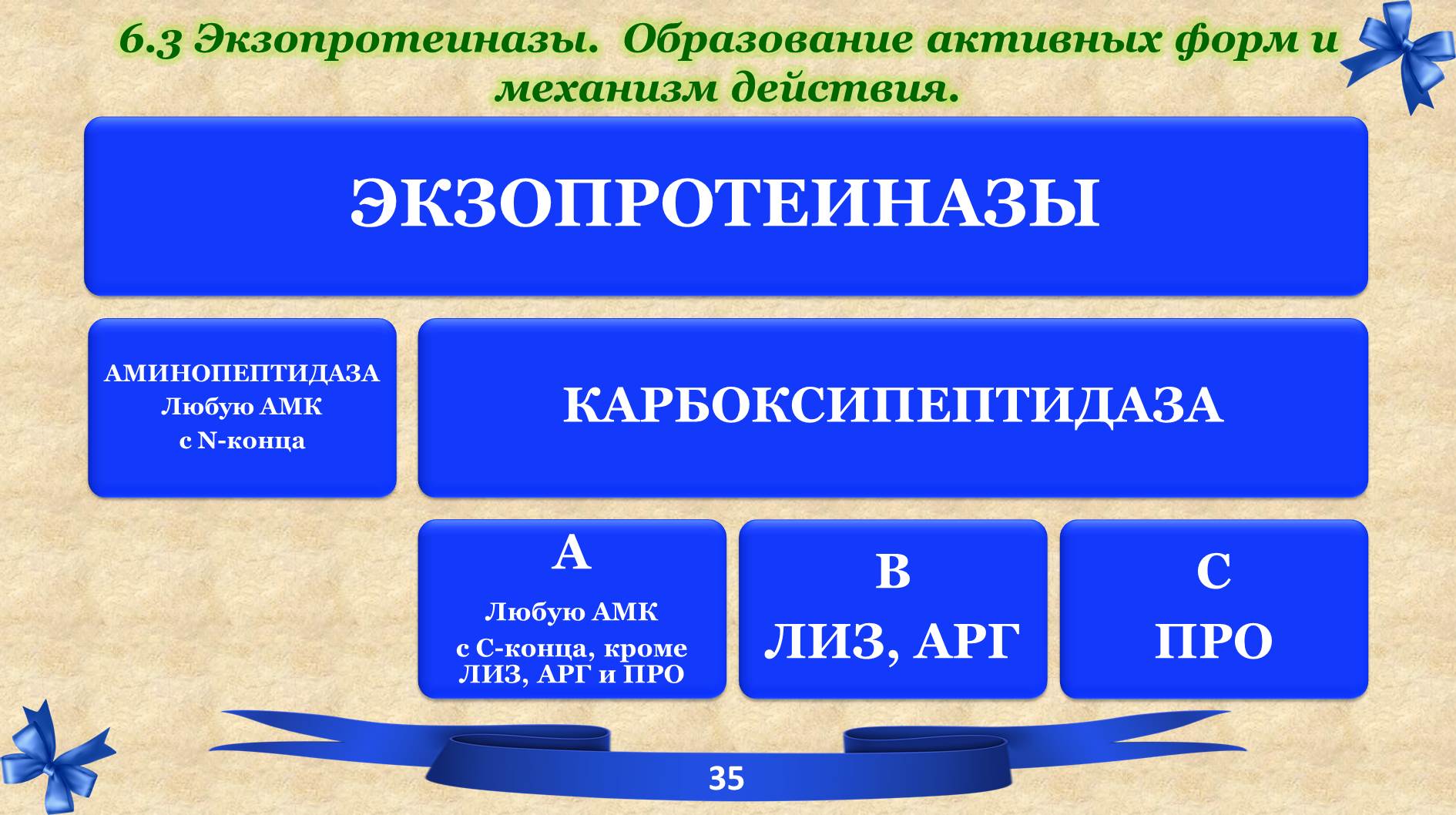 6.3 Экзопротеиназы. Образование активных форм и механизм действия.

ЭКЗОПРОТЕИНАЗЫ

АМИНОПЕПТИДАЗА
Любую АМК
с N-конца

КАРБОКСИПЕПТИДАЗА

А
Любую АМК
с С-конца, кроме
ЛИЗ, АРГ и ПРО

В
ЛИЗ, АРГ

С
ПРО

35